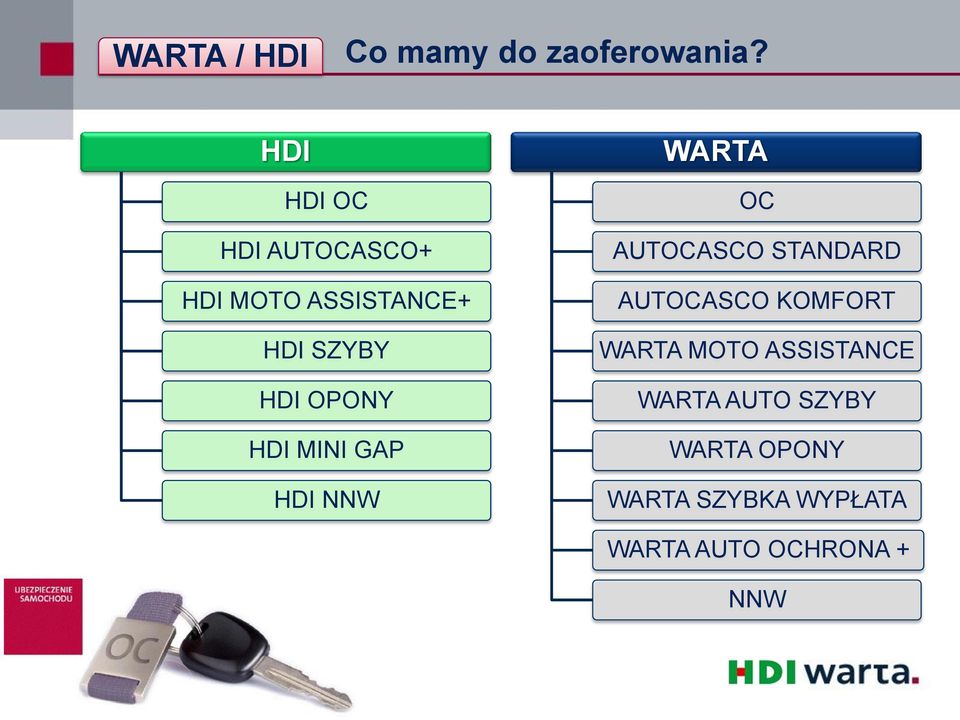 WARTA / HDI Co mamy do zaoferowania?

HDI
HDI OC
HDI AUTOCASCO+
HDI MOTO ASSISTANCE+
HDI SZYBY
HDI OPONY
HDI MINI GAP
HDI NNW

WARTA
OC
AUTOCASCO STANDARD
AUTOCASCO KOMFORT
WARTA MOTO ASSISTANCE
WARTA AUTO SZYBY
WARTA OPONY
WARTA SZYBKA WYPŁATA
WARTA AUTO OCHRONA +
NNW

UBEZPIECZENIE SAMOCHODU

OC

HDI warta.